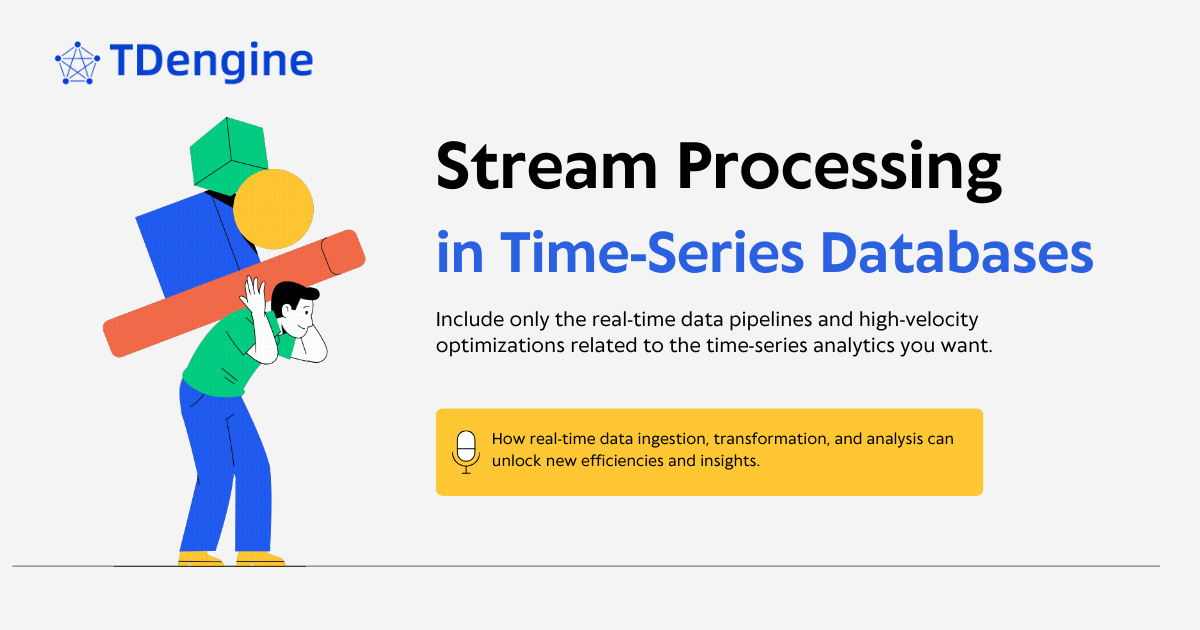 TDengine

Stream Processing
in Time-Series Databases

Include only the real-time data pipelines and high-velocity optimizations related to the time-series analytics you want.

How real-time data ingestion, transformation, and analysis can unlock new efficiencies and insights.